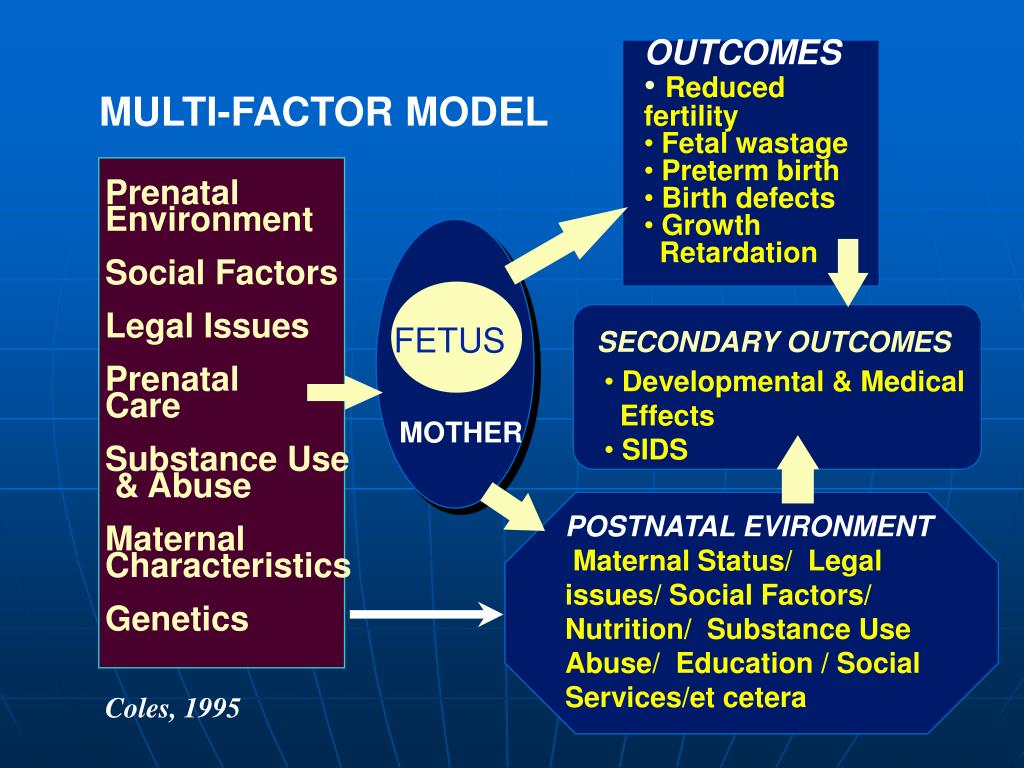 MULTI-FACTOR MODEL

Prenatal Environment

Social Factors

Legal Issues

Prenatal Care

Substance Use & Abuse

Maternal Characteristics

Genetics

Coles, 1995

FETUS

MOTHER

OUTCOMES
• Reduced fertility
• Fetal wastage
• Preterm birth
• Birth defects
• Growth Retardation

SECONDARY OUTCOMES
• Developmental & Medical Effects
• SIDS

POSTNATAL EVIRONMENT
Maternal Status/ Legal issues/ Social Factors/ Nutrition/ Substance Use Abuse/ Education / Social Services/et cetera